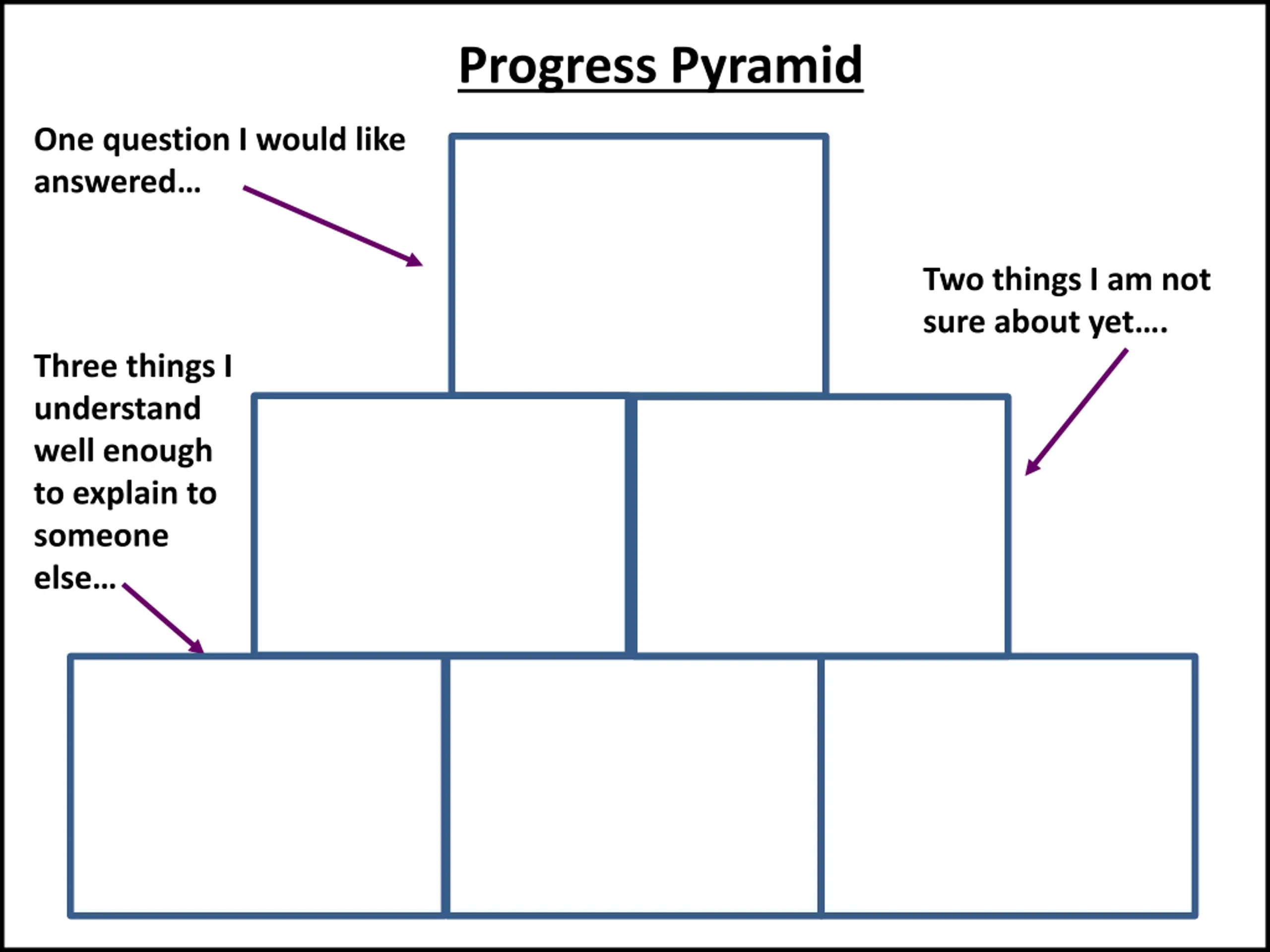 Progress Pyramid

One question I would like answered…

Two things I am not sure about yet….

Three things I understand well enough to explain to someone else…